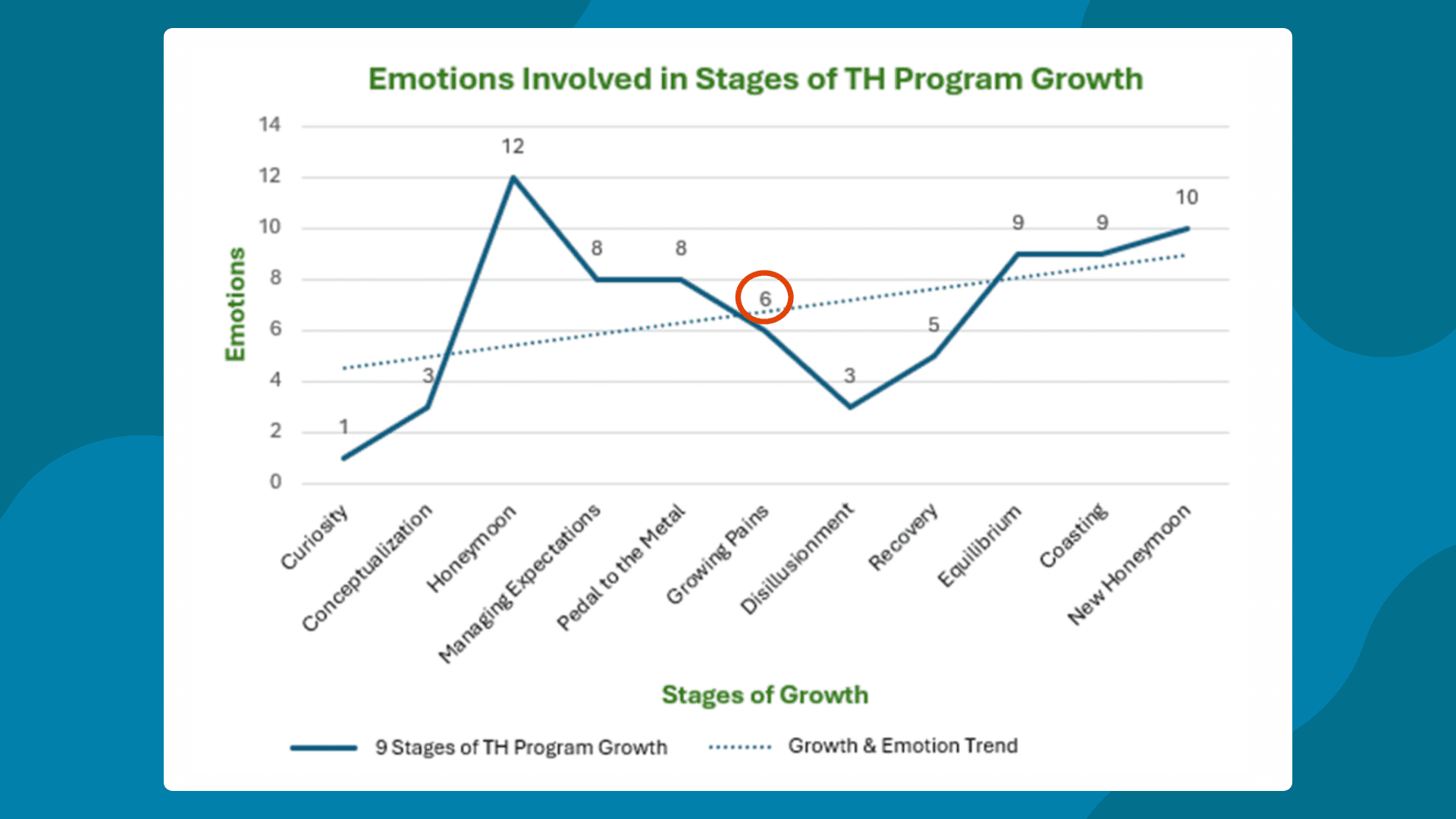 Emotions Involved in Stages of TH Program Growth

Emotions

14
12
10
8
6
4
2
0

1
3
12
8
8
6
3
5
9
9
10

Curiosity
Conceptualization
Honeymoon
Managing Expectations
Pedal to the Metal
Growing Pains
Disillusionment
Recovery
Equilibrium
Coasting
New Honeymoon

Stages of Growth

9 Stages of TH Program Growth
Growth & Emotion Trend